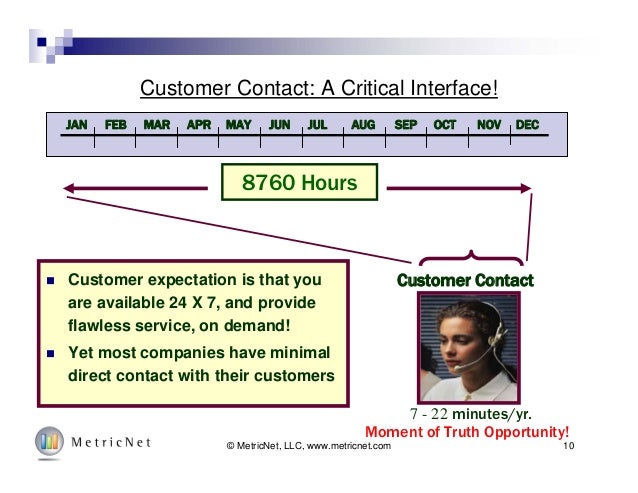 Customer Contact: A Critical Interface!

JAN FEB MAR APR MAY JUN JUL AUG SEP OCT NOV DEC

8760 Hours

- Customer expectation is that you are available 24 X 7, and provide flawless service, on demand!
- Yet most companies have minimal direct contact with their customers

Customer Contact

7 - 22 minutes/yr.

Moment of Truth Opportunity!

MetricNet

© MetricNet, LLC, www.metricnet.com

10